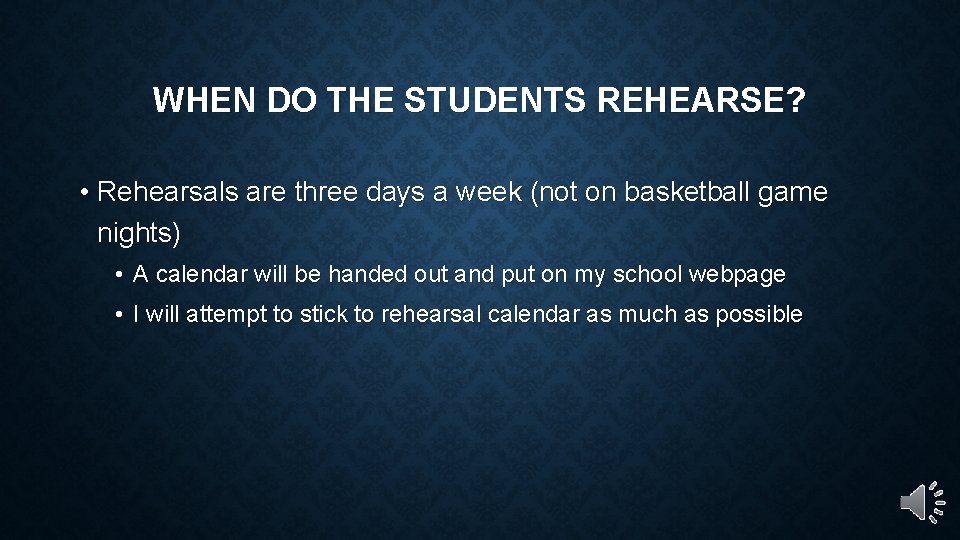 WHEN DO THE STUDENTS REHEARSE?

• Rehearsals are three days a week (not on basketball game nights)

• A calendar will be handed out and put on my school webpage

• I will attempt to stick to rehearsal calendar as much as possible